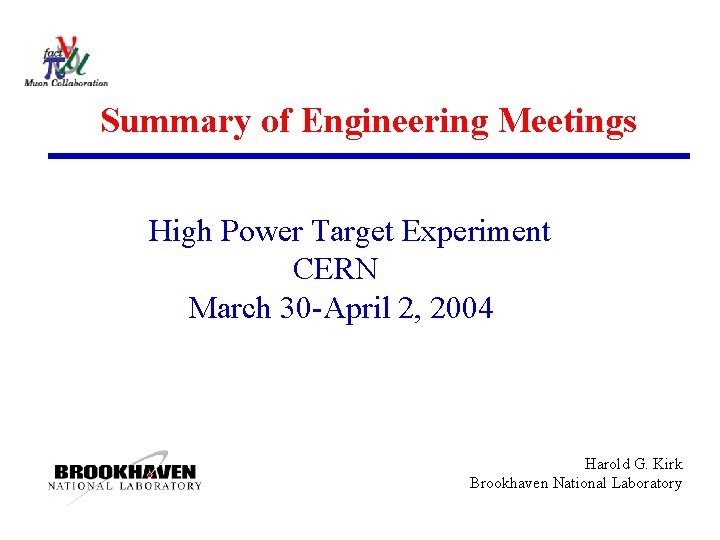 fact
Muon Collaboration

Summary of Engineering Meetings

High Power Target Experiment
CERN
March 30-April 2, 2004

BROOKHAVEN
NATIONAL LABORATORY

Harold G. Kirk
Brookhaven National Laboratory